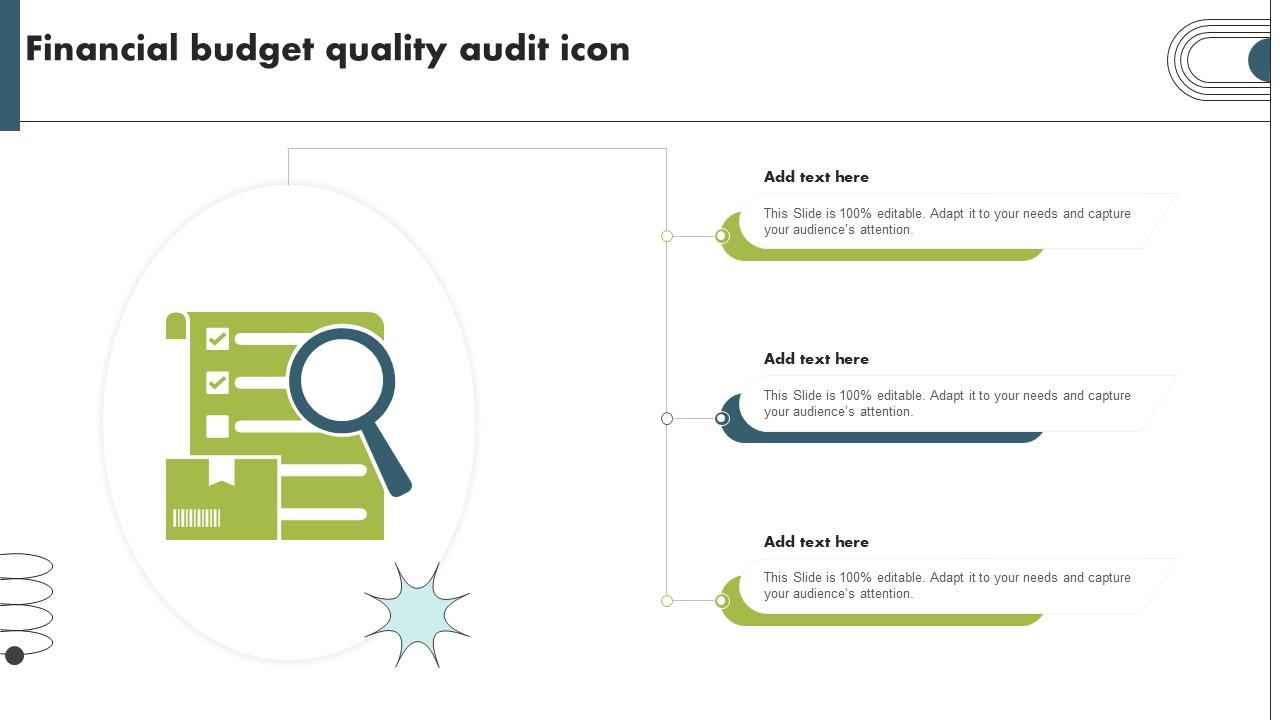 Financial budget quality audit icon

Add text here

This Slide is 100% editable. Adapt it to your needs and capture your audience's attention.

Add text here

This Slide is 100% editable. Adapt it to your needs and capture your audience's attention.

Add text here

This Slide is 100% editable. Adapt it to your needs and capture your audience's attention.